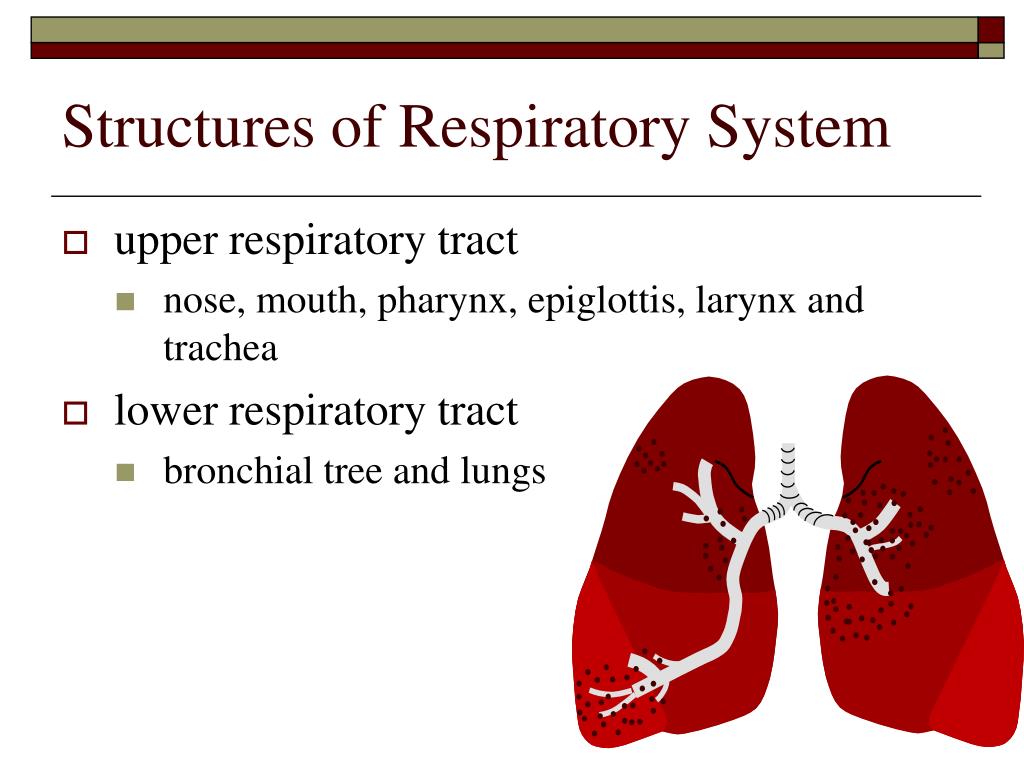 Structures of Respiratory System

upper respiratory tract

nose, mouth, pharynx, epiglottis, larynx and trachea

lower respiratory tract

bronchial tree and lungs